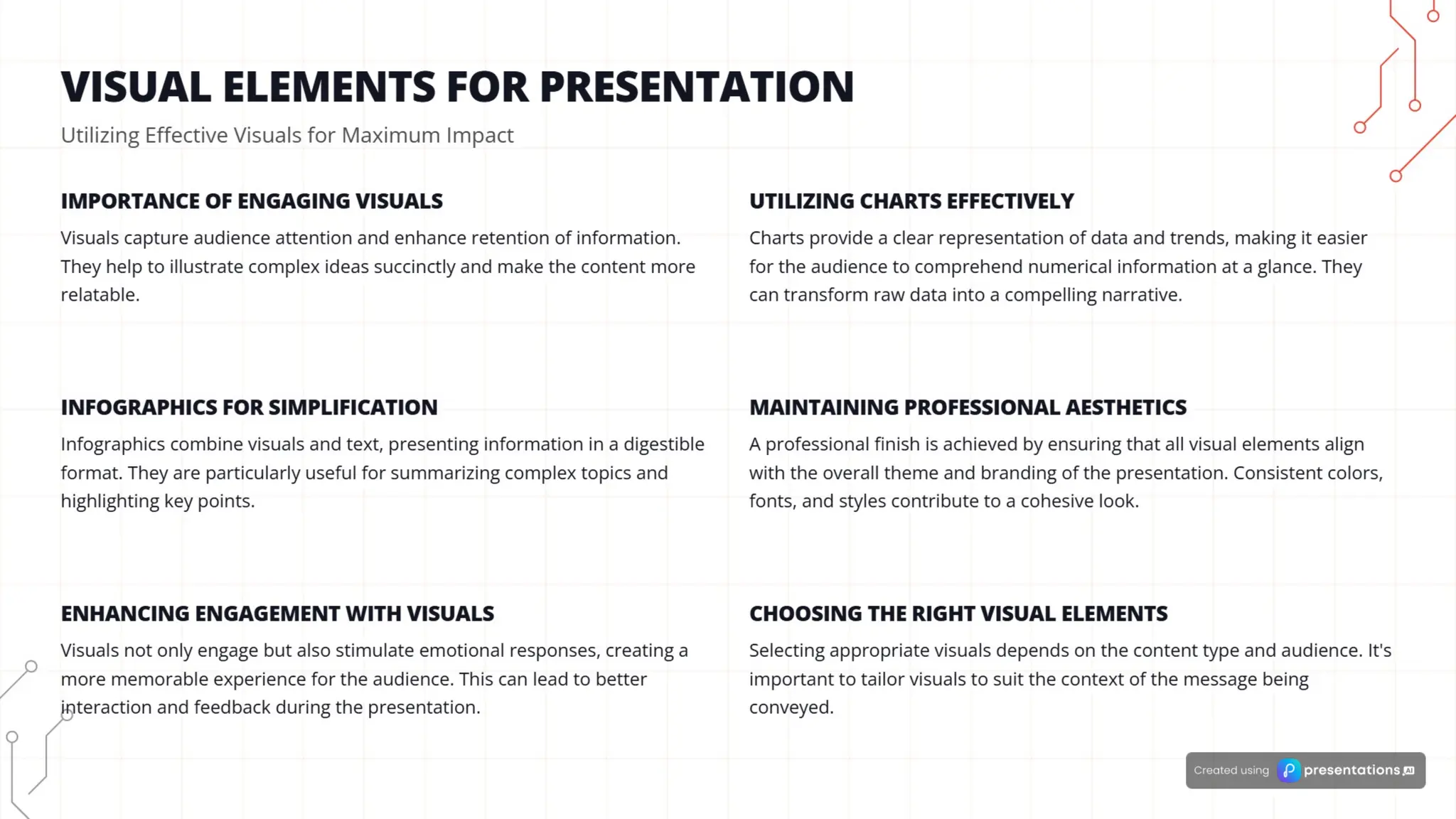 VISUAL ELEMENTS FOR PRESENTATION

Utilizing Effective Visuals for Maximum Impact

IMPORTANCE OF ENGAGING VISUALS

Visuals capture audience attention and enhance retention of information. They help to illustrate complex ideas succinctly and make the content more relatable.

INFOGRAPHICS FOR SIMPLIFICATION

Infographics combine visuals and text, presenting information in a digestible format. They are particularly useful for summarizing complex topics and highlighting key points.

ENHANCING ENGAGEMENT WITH VISUALS

Visuals not only engage but also stimulate emotional responses, creating a more memorable experience for the audience. This can lead to better interaction and feedback during the presentation.

UTILIZING CHARTS EFFECTIVELY

Charts provide a clear representation of data and trends, making it easier for the audience to comprehend numerical information at a glance. They can transform raw data into a compelling narrative.

MAINTAINING PROFESSIONAL AESTHETICS

A professional finish is achieved by ensuring that all visual elements align with the overall theme and branding of the presentation. Consistent colors, fonts, and styles contribute to a cohesive look.

CHOOSING THE RIGHT VISUAL ELEMENTS

Selecting appropriate visuals depends on the content type and audience. It's important to tailor visuals to suit the context of the message being conveyed.

Created using presentations.AI